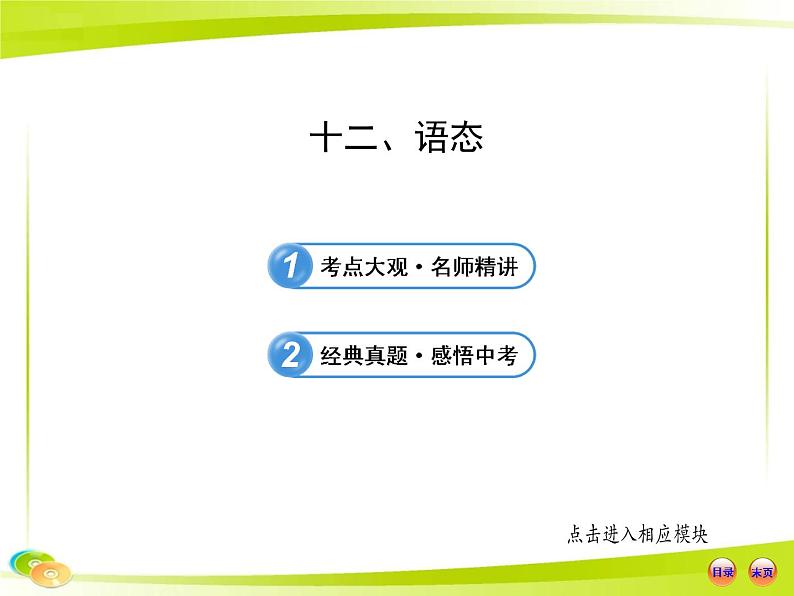 十二、语态

1 考点大观·名师精讲

2 经典真题·感悟中考

点击进入相应模块

目录 末页